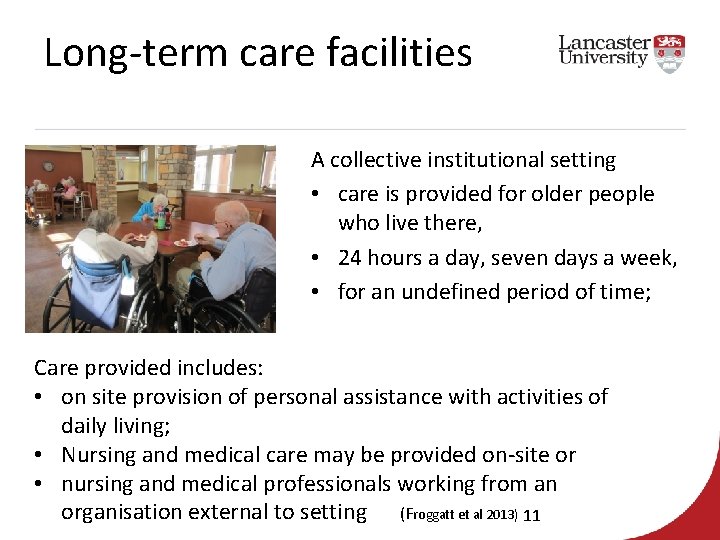 Long-term care facilities

Lancaster University

A collective institutional setting
• care is provided for older people who live there,
• 24 hours a day, seven days a week,
• for an undefined period of time;

Care provided includes:
• on site provision of personal assistance with activities of daily living;
• Nursing and medical care may be provided on-site or
• nursing and medical professionals working from an organisation external to setting (Froggatt et al 2013) 11